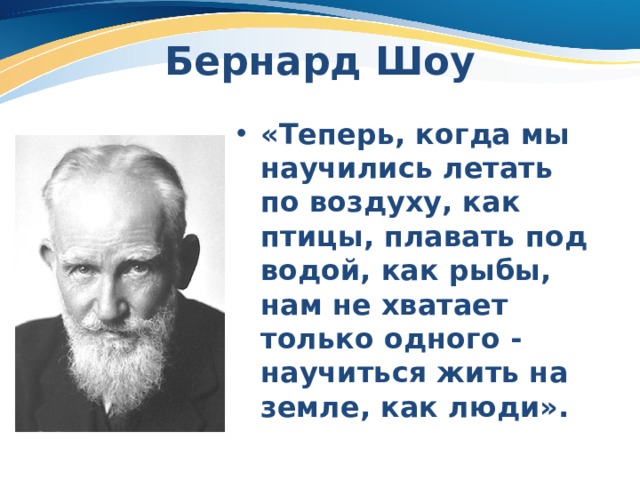 Бернард Шоу

• «Теперь, когда мы научились летать по воздуху, как птицы, плавать под водой, как рыбы, нам не хватает только одного - научиться жить на земле, как люди».